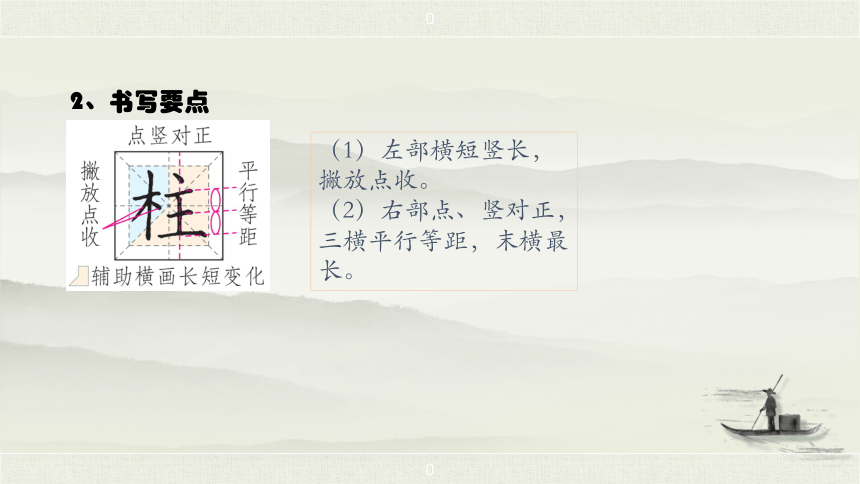 0

2、书写要点

点竖对正

撇放点收

柱

平行等距

辅助横画长短变化

（1）左部横短竖长，撇放点收。
（2）右部点、竖对正，三横平行等距，末横最长。

0